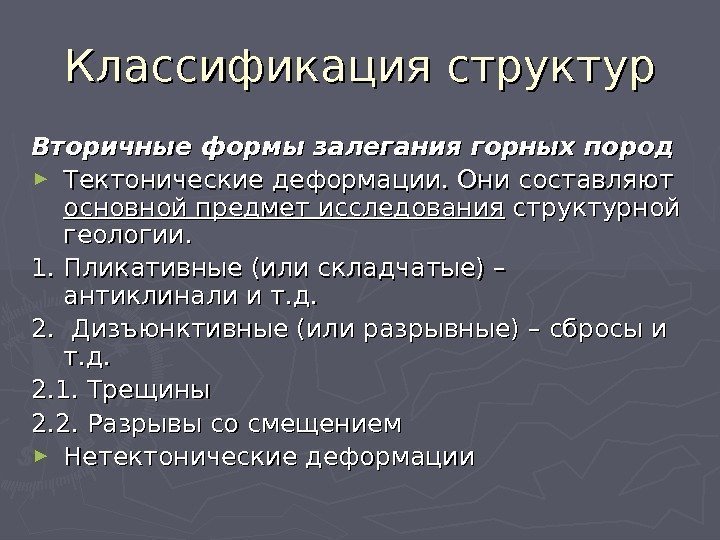 Классификация структур

Вторичные формы залегания горных пород

► Тектонические деформации. Они составляют основной предмет исследования структурной геологии.

1. Пликативные (или складчатые) – антиклинали и т.д.

2. Дизъюнктивные (или разрывные) – сбросы и т.д.

2.1. Трещины

2.2. Разрывы со смещением

► Нетектонические деформации